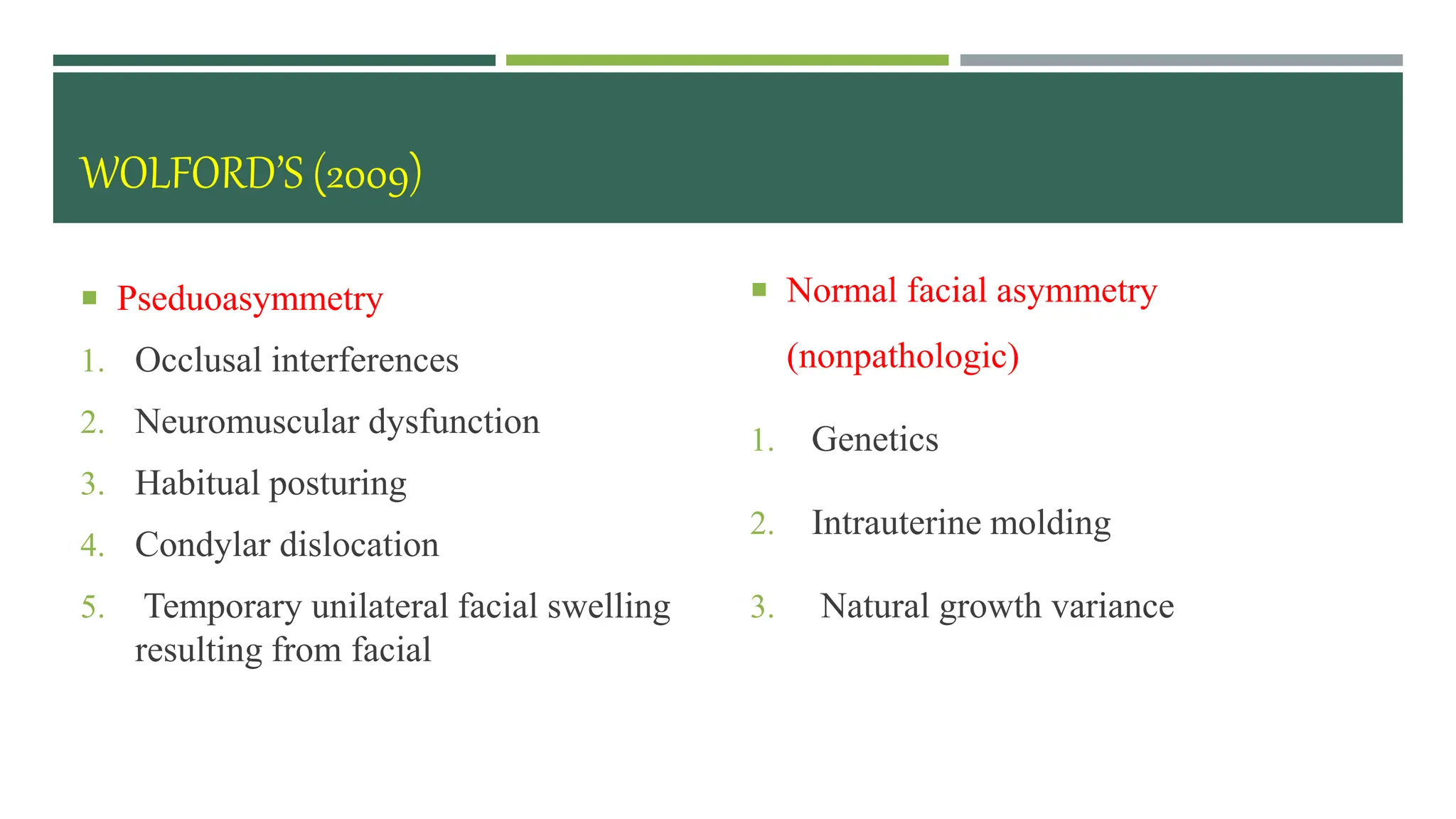 WOLFORD'S (2009)

▪ Pseduoasymmetry

1. Occlusal interferences
2. Neuromuscular dysfunction
3. Habitual posturing
4. Condylar dislocation
5. Temporary unilateral facial swelling resulting from facial

▪ Normal facial asymmetry (nonpathologic)

1. Genetics
2. Intrauterine molding
3. Natural growth variance